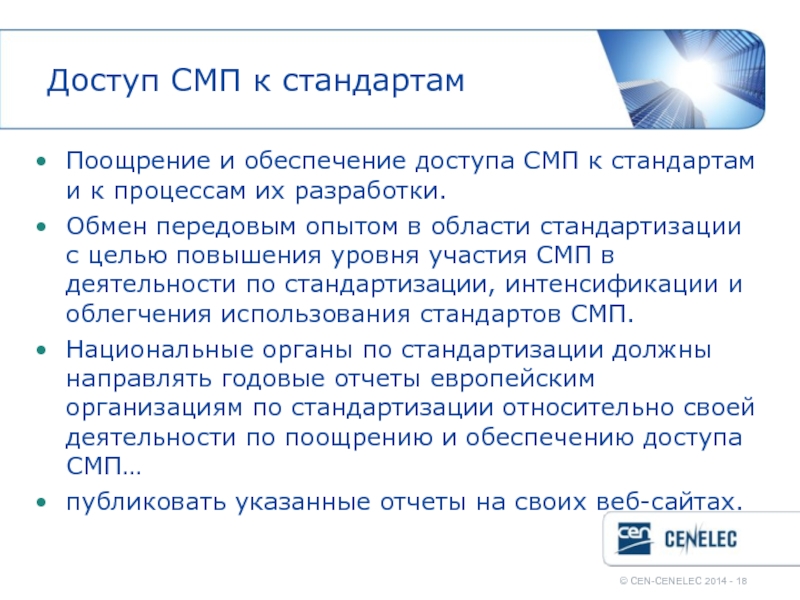 Доступ СМП к стандартам

• Поощрение и обеспечение доступа СМП к стандартам и к процессам их разработки.
• Обмен передовым опытом в области стандартизации с целью повышения уровня участия СМП в деятельности по стандартизации, интенсификации и облегчения использования стандартов СМП.
• Национальные органы по стандартизации должны направлять годовые отчеты европейским организациям по стандартизации относительно своей деятельности по поощрению и обеспечению доступа СМП…
• публиковать указанные отчеты на своих веб-сайтах.

cen CENELEC

© CEN-CENELEC 2014 - 18